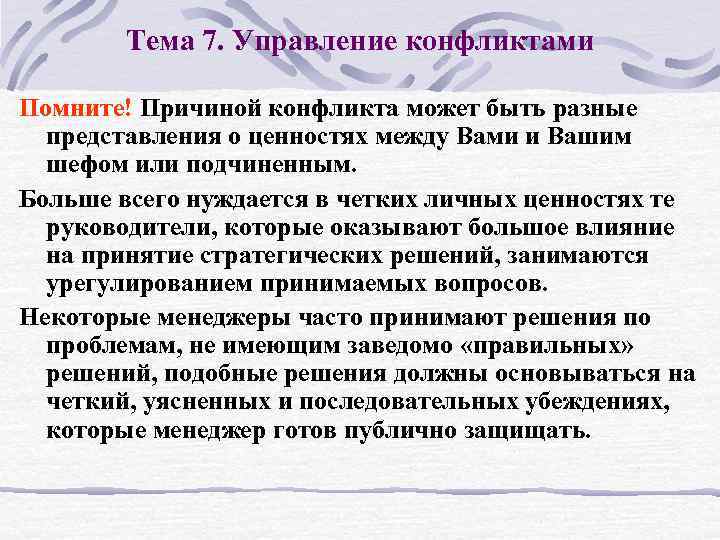 Тема 7. Управление конфликтами

Помните! Причиной конфликта может быть разные представления о ценностях между Вами и Вашим шефом или подчиненным.

Больше всего нуждается в четких личных ценностях те руководители, которые оказывают большое влияние на принятие стратегических решений, занимаются урегулированием принимаемых вопросов.

Некоторые менеджеры часто принимают решения по проблемам, не имеющим заведомо «правильных» решений, подобные решения должны основываться на четкий, уясненных и последовательных убеждениях, которые менеджер готов публично защищать.